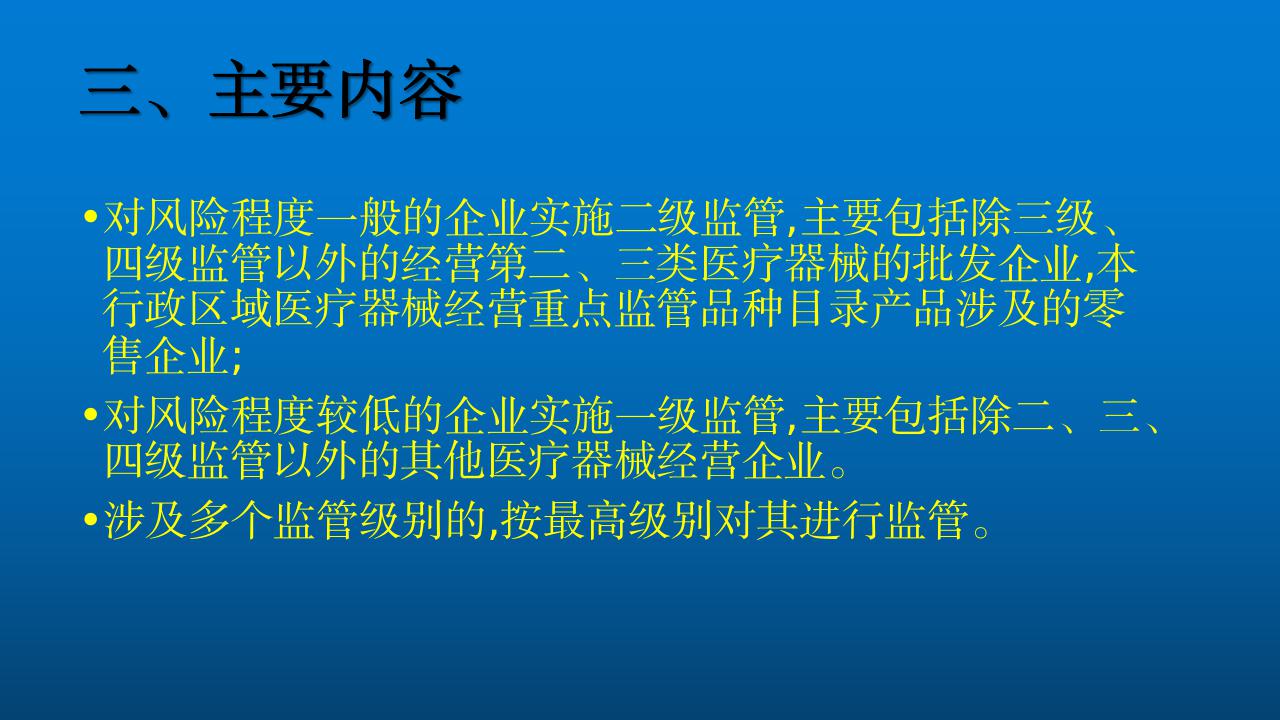 三、主要内容

•对风险程度一般的企业实施二级监管,主要包括除三级、四级监管以外的经营第二、三类医疗器械的批发企业,本行政区域医疗器械经营重点监管品种目录产品涉及的零售企业;

•对风险程度较低的企业实施一级监管,主要包括除二、三、四级监管以外的其他医疗器械经营企业。

•涉及多个监管级别的,按最高级别对其进行监管。